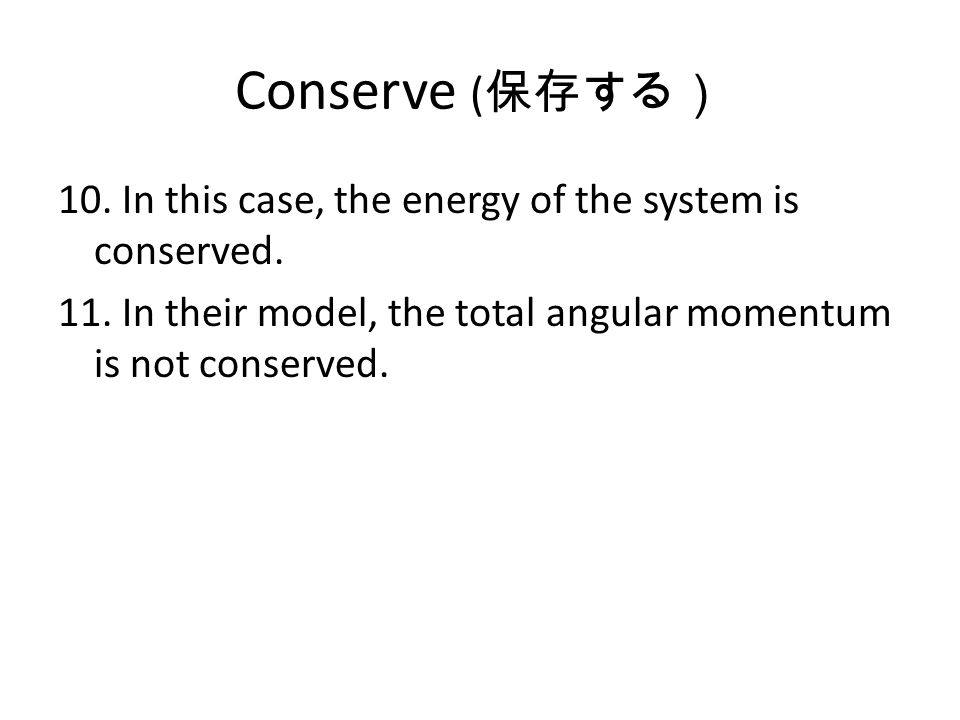 Conserve (保存する )

10. In this case, the energy of the system is conserved.

11. In their model, the total angular momentum is not conserved.